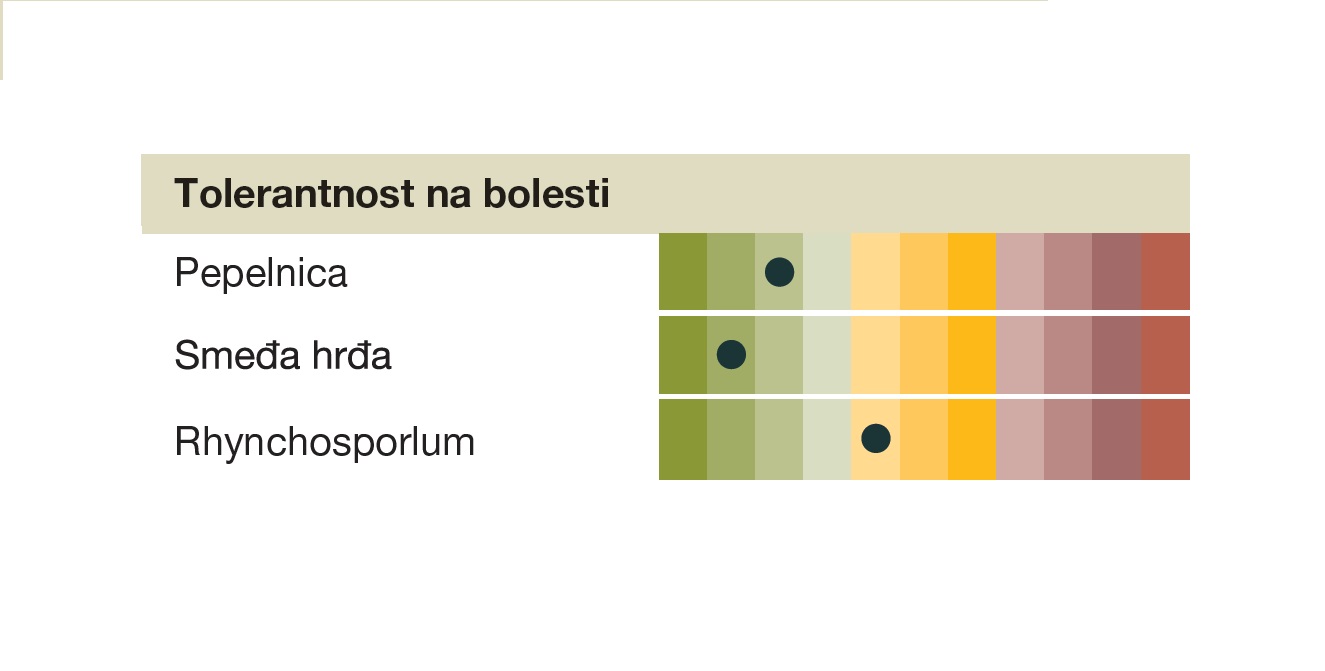 Tolerantnost na bolesti

Pepelnica

Smeđa hrđa

Rhynchosporlum